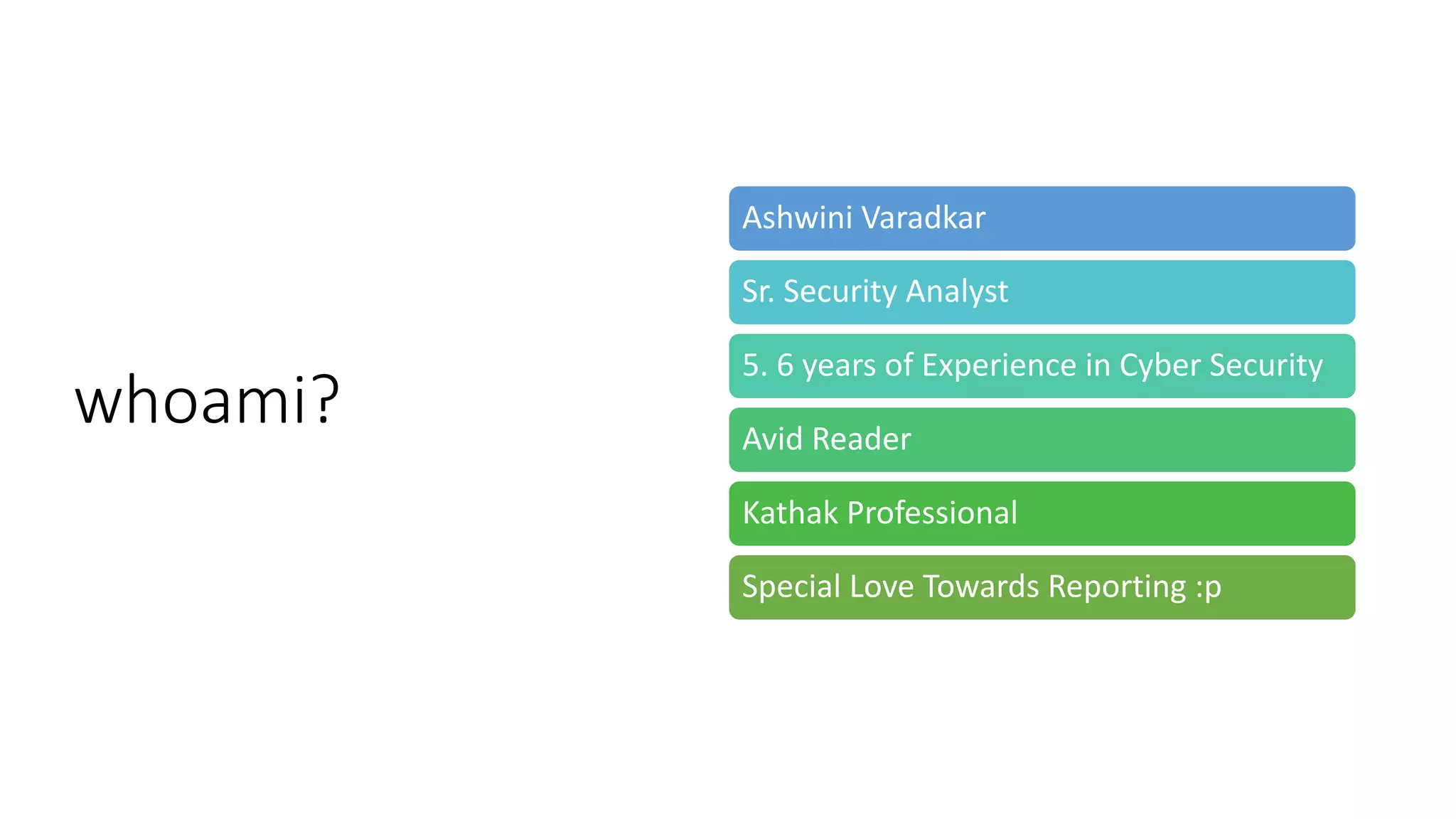 whoami?

Ashwini Varadkar

Sr. Security Analyst

5. 6 years of Experience in Cyber Security

Avid Reader

Kathak Professional

Special Love Towards Reporting :p